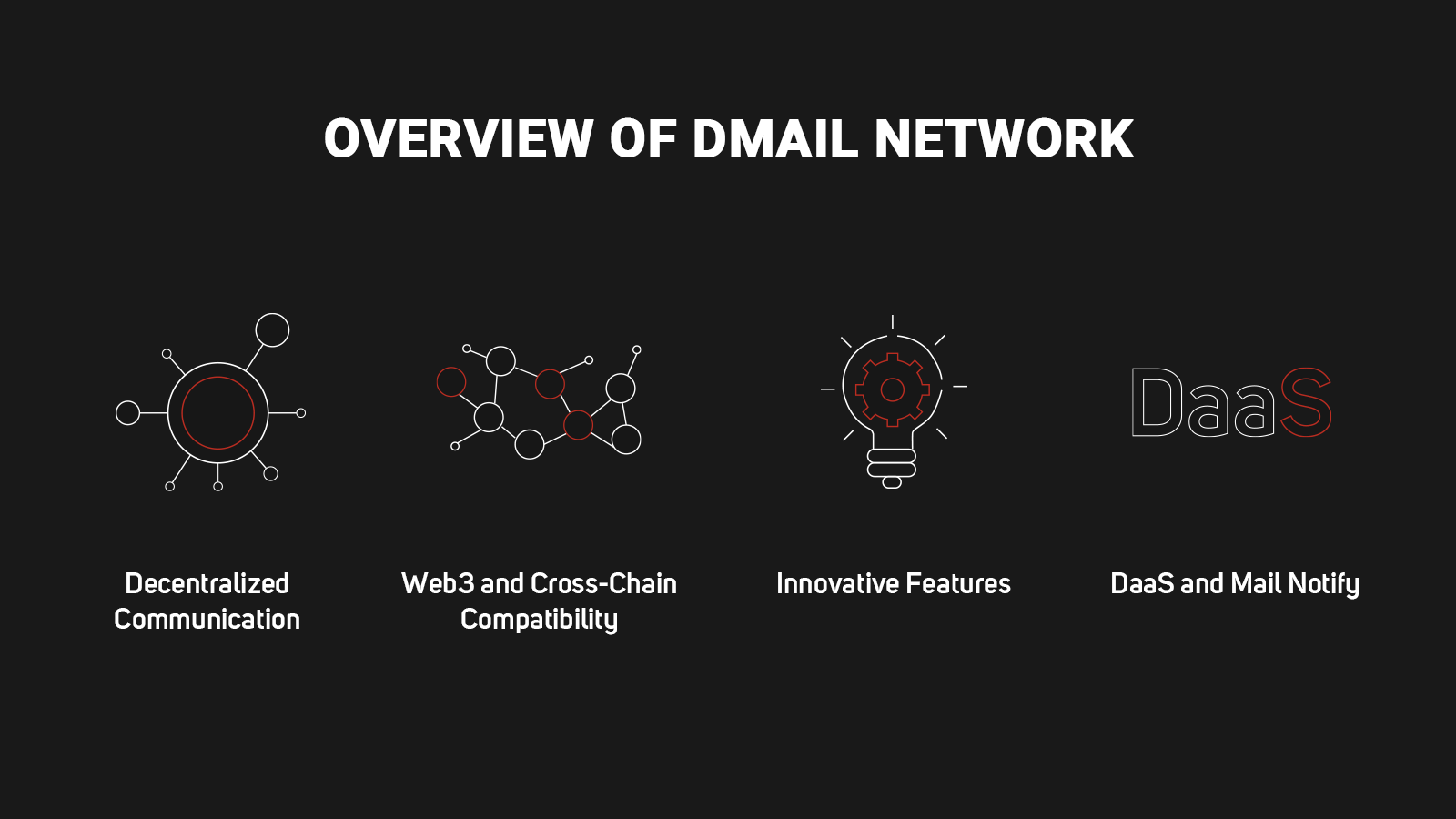 OVERVIEW OF DMAIL NETWORK

DaaS

Decentralized Communication

Web3 and Cross-Chain Compatibility

Innovative Features

DaaS and Mail Notify